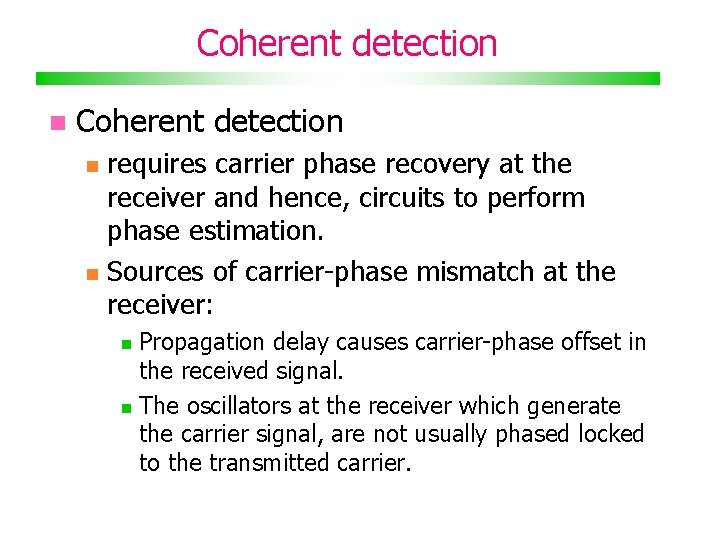 Coherent detection

Coherent detection

requires carrier phase recovery at the receiver and hence, circuits to perform phase estimation.

Sources of carrier-phase mismatch at the receiver:

Propagation delay causes carrier-phase offset in the received signal.

The oscillators at the receiver which generate the carrier signal, are not usually phased locked to the transmitted carrier.